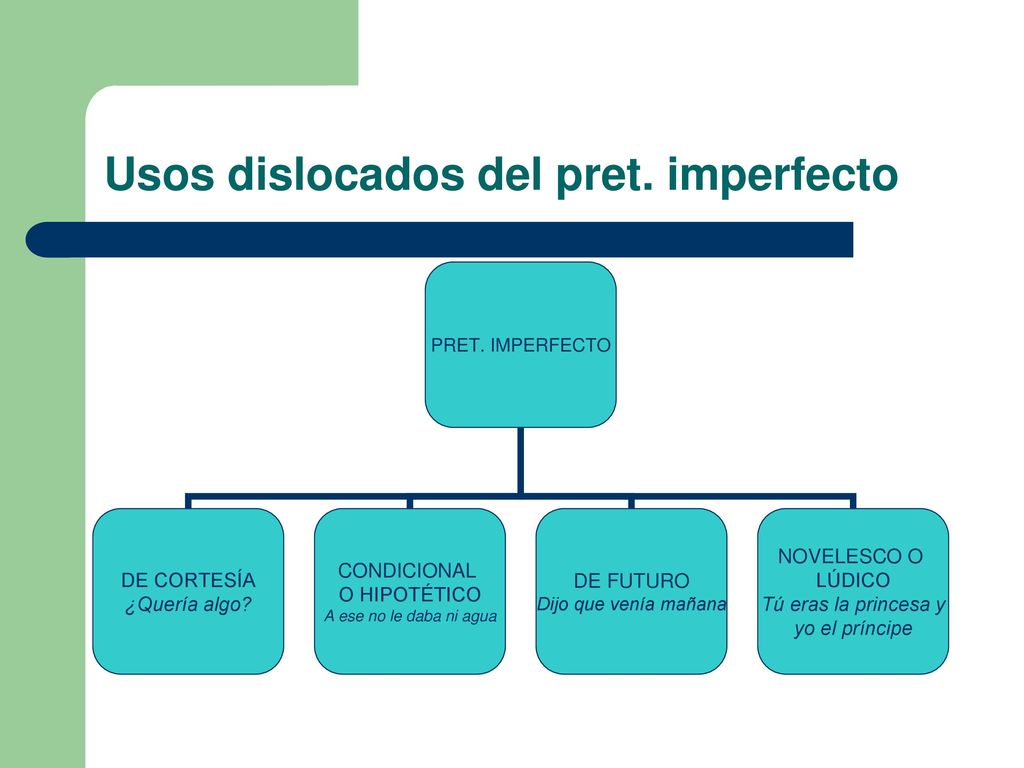 Usos dislocados del pret. imperfecto

PRET. IMPERFECTO

DE CORTESÍA
¿Quería algo?

CONDICIONAL
O HIPOTÉTICO
A ese no le daba ni agua

DE FUTURO
Dijo que venía mañana

NOVELESCO O
LÚDICO
Tú eras la princesa y yo el príncipe